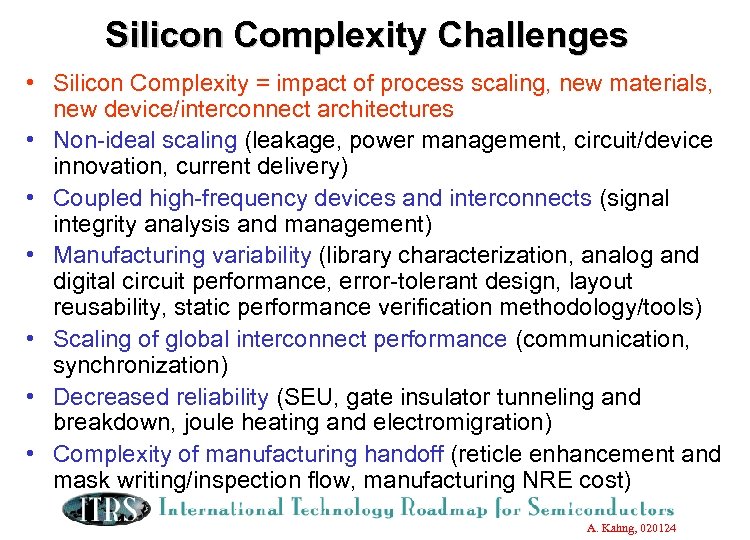 Silicon Complexity Challenges

• Silicon Complexity = impact of process scaling, new materials, new device/interconnect architectures
• Non-ideal scaling (leakage, power management, circuit/device innovation, current delivery)
• Coupled high-frequency devices and interconnects (signal integrity analysis and management)
• Manufacturing variability (library characterization, analog and digital circuit performance, error-tolerant design, layout reusability, static performance verification methodology/tools)
• Scaling of global interconnect performance (communication, synchronization)
• Decreased reliability (SEU, gate insulator tunneling and breakdown, joule heating and electromigration)
• Complexity of manufacturing handoff (reticle enhancement and mask writing/inspection flow, manufacturing NRE cost)

ITRS International Technology Roadmap for Semiconductors

A. Kahng, 020124